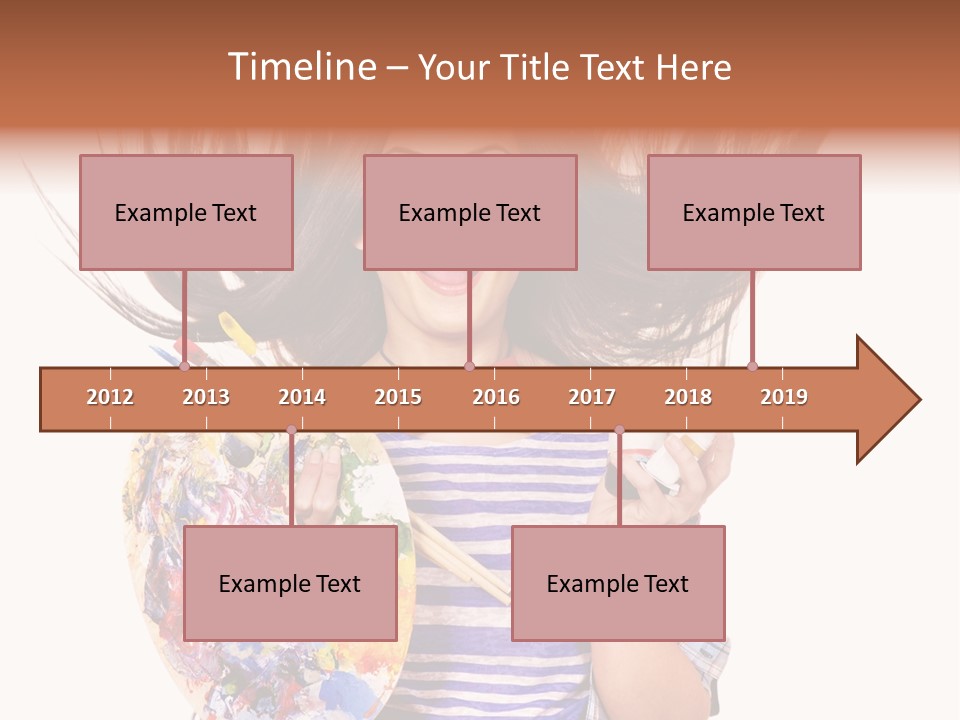 Timeline – Your Title Text Here

Example Text

Example Text

Example Text

2012 2013 2014 2015 2016 2017 2018 2019

Example Text

Example Text